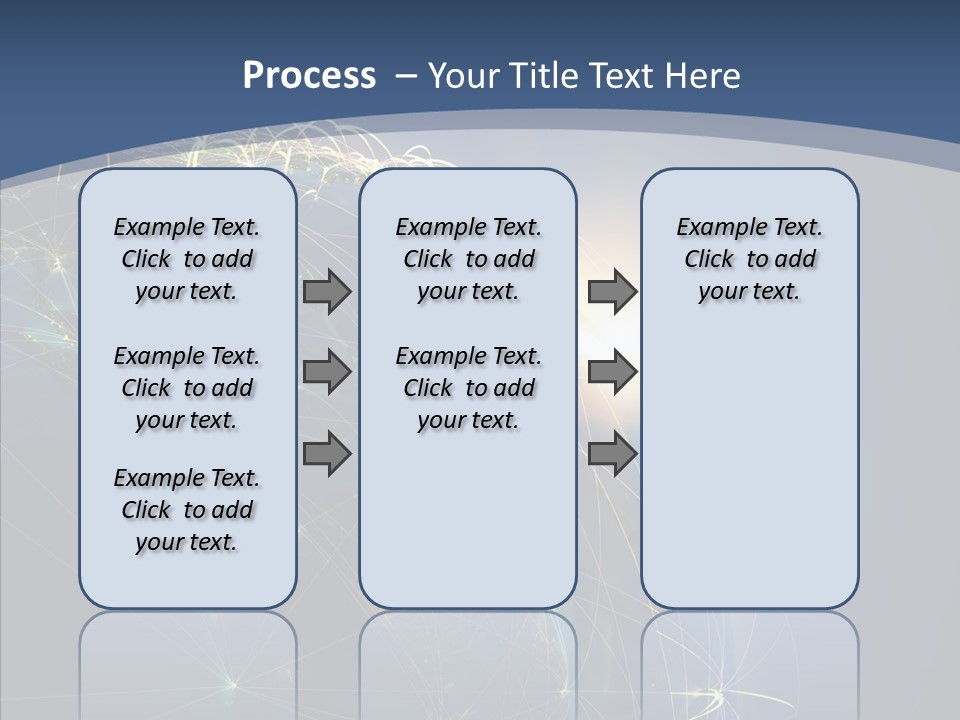 Process – Your Title Text Here

Example Text. Click to add your text.

Example Text. Click to add your text.

Example Text. Click to add your text.

Example Text. Click to add your text.

Example Text. Click to add your text.

Example Text. Click to add your text.